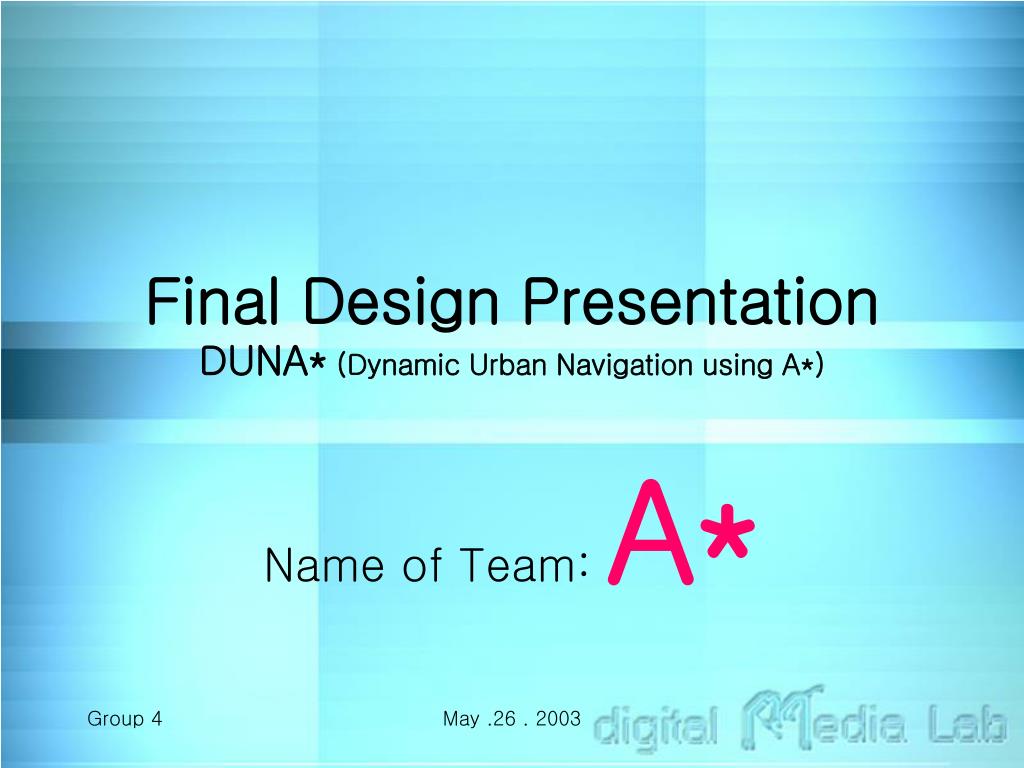 Final Design Presentation
DUNA* (Dynamic Urban Navigation using A*)

Name of Team: A*

Group 4

May .26 . 2003

digital Media Lab